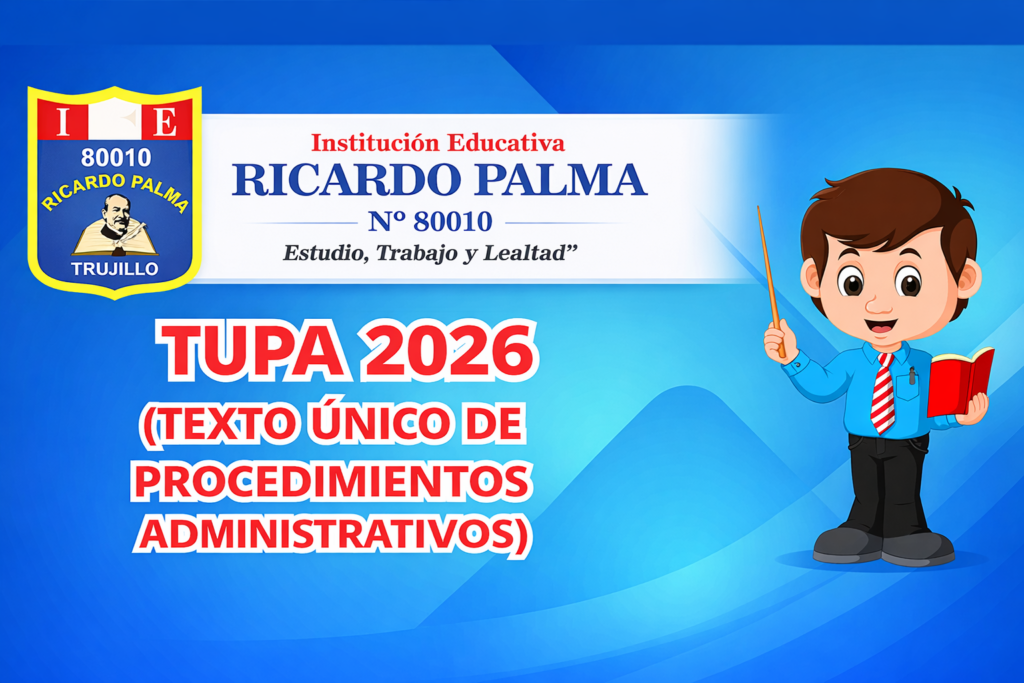 I E
80010
RICARDO PALMA
TRUJILLO

Institución Educativa
RICARDO PALMA
Nº 80010
Estudio, Trabajo y Lealtad”

TUPA 2026
(TEXTO ÚNICO DE PROCEDIMIENTOS ADMINISTRATIVOS)